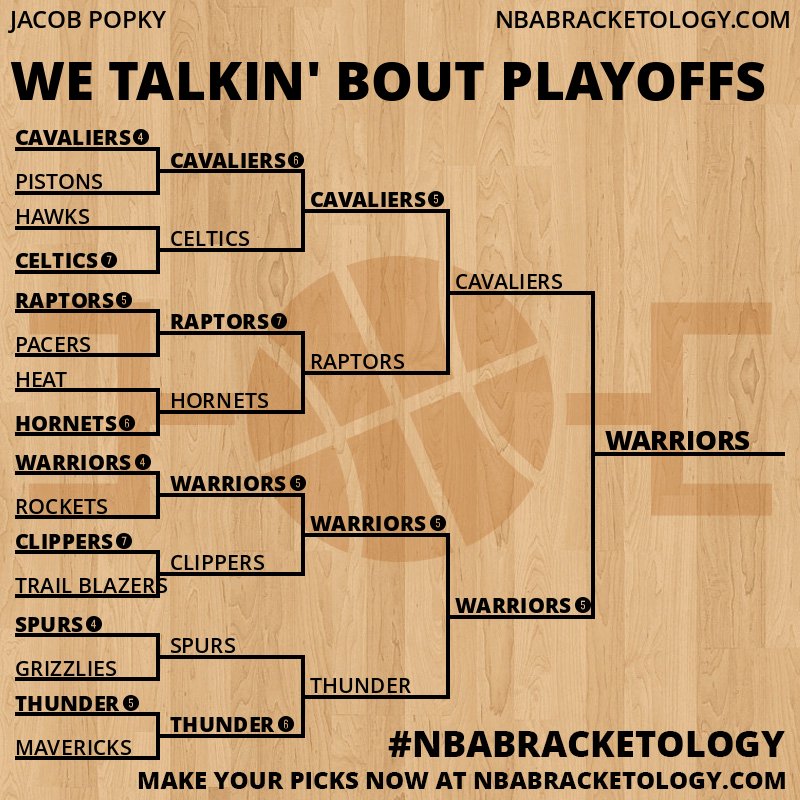 JACOB POPKY
NBABRACKETOLOGY.COM

WE TALKIN' BOUT PLAYOFFS

CAVALIERS 4
PISTONS
HAWKS
CELTICS 7
RAPTORS 5
PACERS
HEAT
HORNETS 6
WARRIORS 4
ROCKETS
CLIPPERS 7
TRAIL BLAZERS
SPURS 4
GRIZZLIES
THUNDER 5
MAVERICKS

CAVALIERS 6
CELTICS
RAPTORS 7
HORNETS
WARRIORS 5
CLIPPERS
SPURS
THUNDER 6

CAVALIERS 5
RAPTORS
WARRIORS 5
THUNDER

CAVALIERS
WARRIORS 5

WARRIORS

#NBABRACKETOLOGY
MAKE YOUR PICKS NOW AT NBABRACKETOLOGY.COM